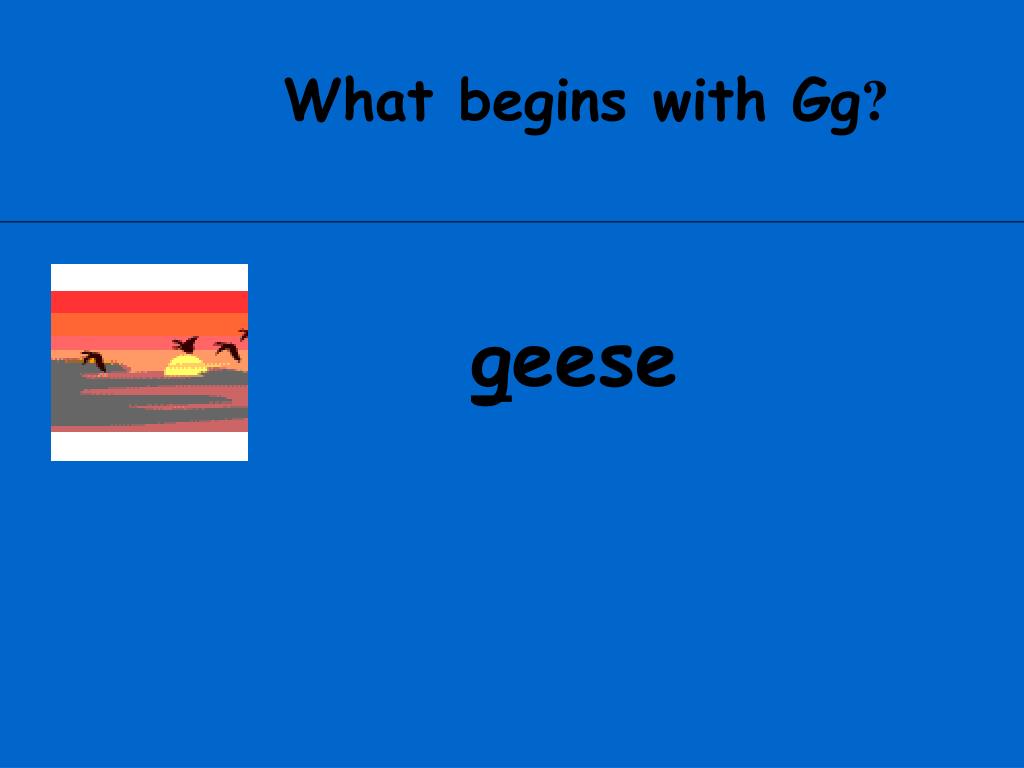 What begins with Gg?

geese